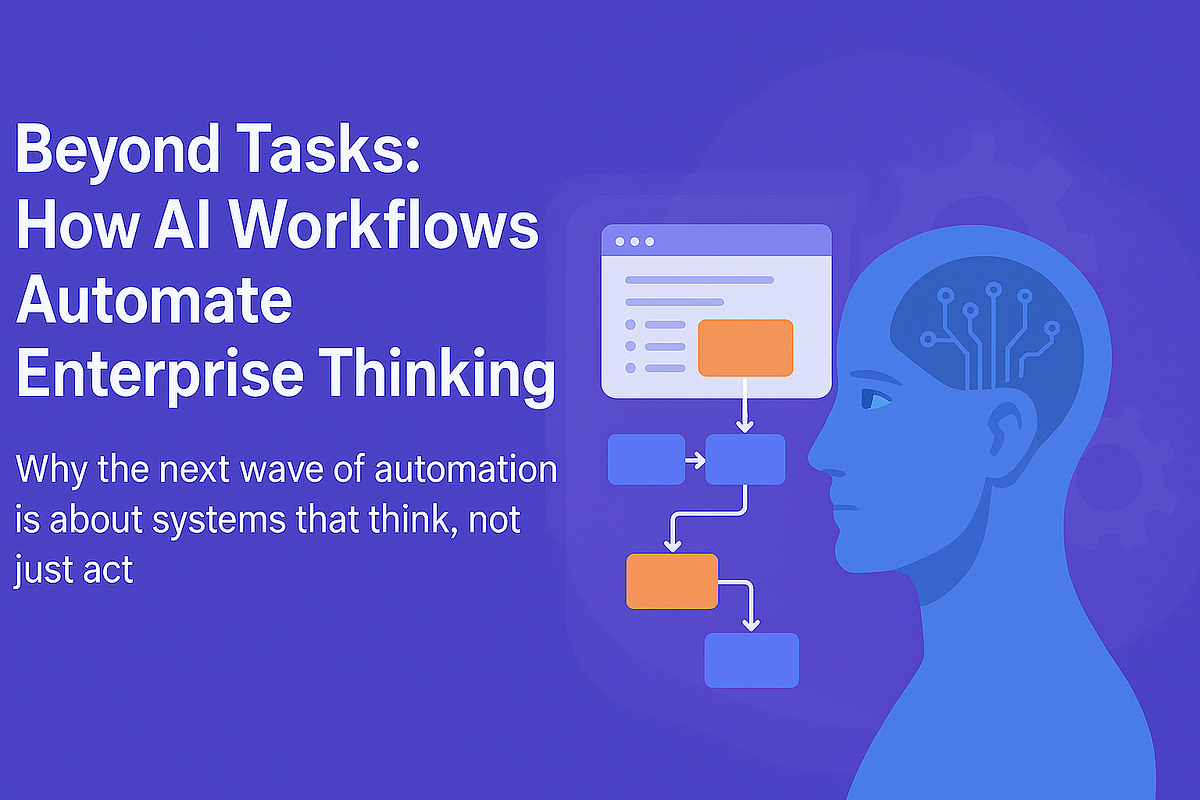 Beyond Tasks:
How AI Workflows Automate Enterprise Thinking

Why the next wave of automation is about systems that think, not just act